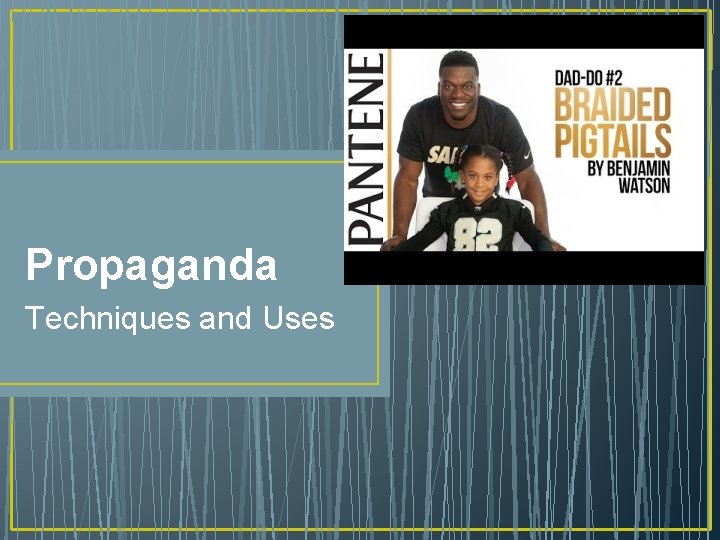 PANTENE

DAD-DO #2
BRAIDED PIGTAILS
BY BENJAMIN WATSON

SAI

82

Propaganda

Techniques and Uses